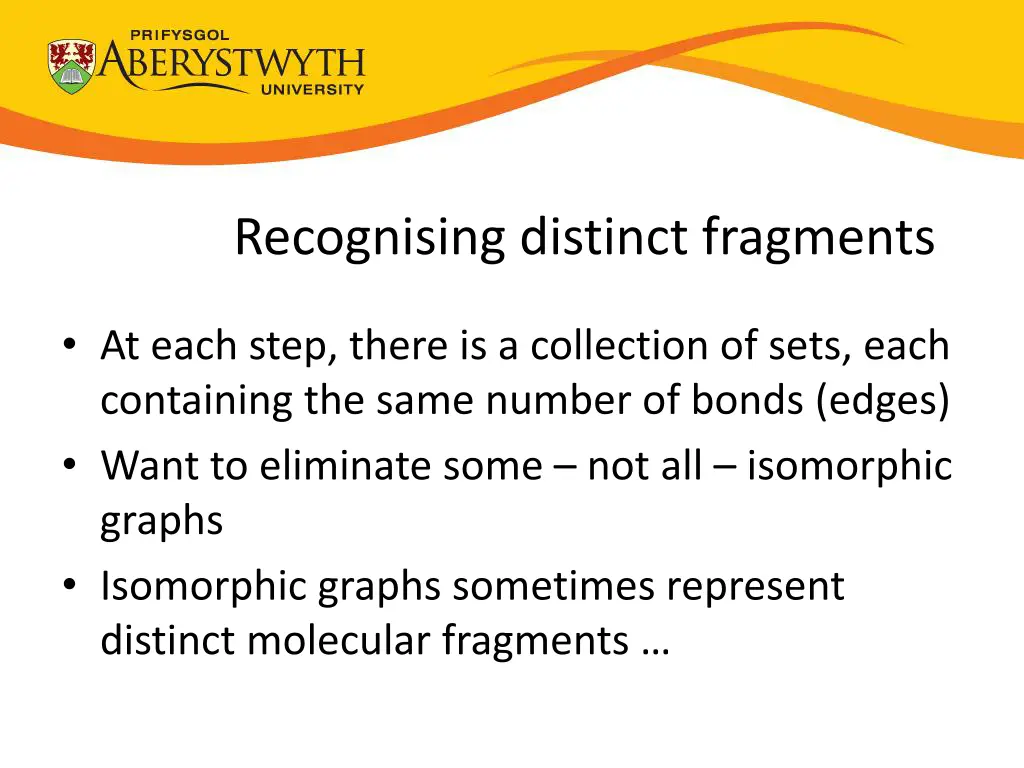 PRIFYSGOL
ABERYSTWYTH
UNIVERSITY

Recognising distinct fragments

• At each step, there is a collection of sets, each containing the same number of bonds (edges)
• Want to eliminate some – not all – isomorphic graphs
• Isomorphic graphs sometimes represent distinct molecular fragments …